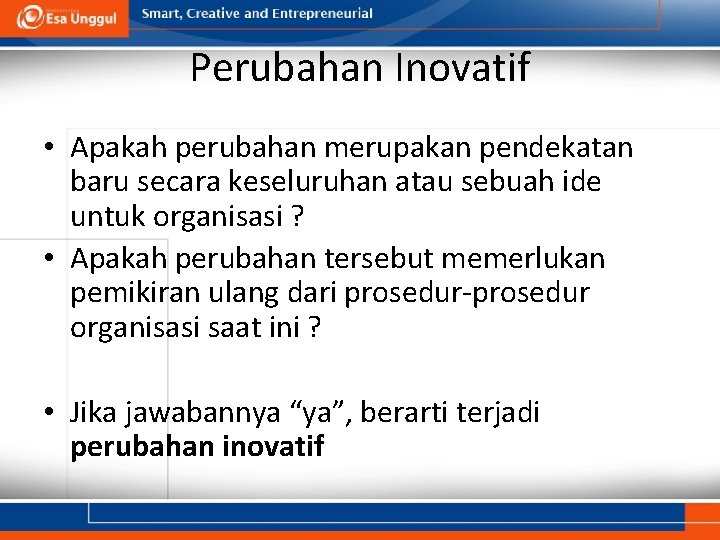 Esa Unggul
Smart, Creative and Entrepreneurial

Perubahan Inovatif

• Apakah perubahan merupakan pendekatan baru secara keseluruhan atau sebuah ide untuk organisasi ?
• Apakah perubahan tersebut memerlukan pemikiran ulang dari prosedur-prosedur organisasi saat ini ?

• Jika jawabannya “ya”, berarti terjadi **perubahan inovatif**